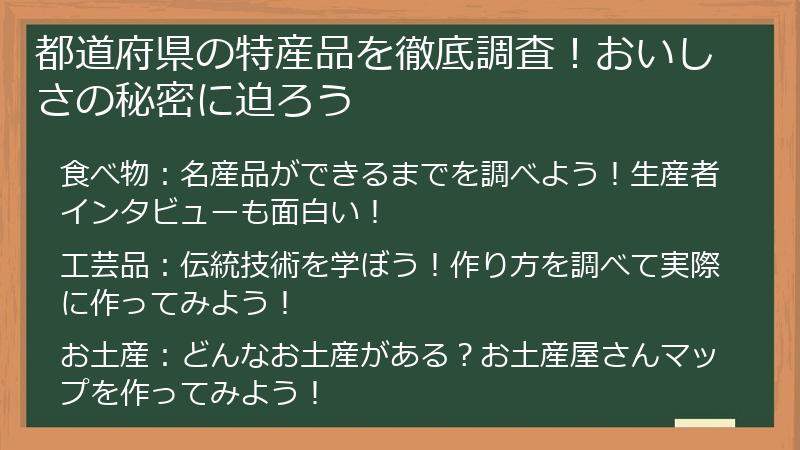 都道府県の特産品を徹底調査！おいしさの秘密に迫ろう

食べ物：名産品ができるまでを調べよう！生産者インタビューも面白い！

工芸品：伝統技術を学ぼう！作り方を調べて実際に作ってみよう！

お土産：どんなお土産がある？お土産屋さんマップを作ってみよう！